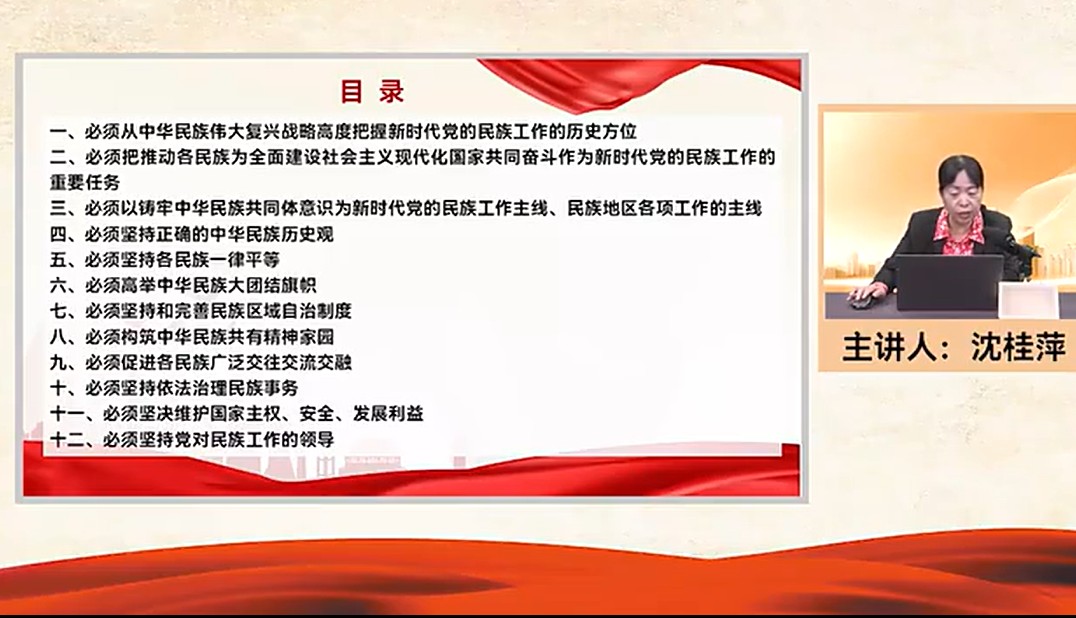 目 录

一、必须从中华民族伟大复兴战略高度把握新时代党的民族工作的历史方位
二、必须把推动各民族为全面建设社会主义现代化国家共同奋斗作为新时代党的民族工作的重要任务
三、必须以铸牢中华民族共同体意识为新时代党的民族工作主线、民族地区各项工作的主线
四、必须坚持正确的中华民族历史观
五、必须坚持各民族一律平等
六、必须高举中华民族大团结旗帜
七、必须坚持和完善民族区域自治制度
八、必须构筑中华民族共有精神家园
九、必须促进各民族广泛交往交流交融
十、必须坚持依法治理民族事务
十一、必须坚决维护国家主权、安全、发展利益
十二、必须坚持党对民族工作的领导

主讲人：沈桂萍